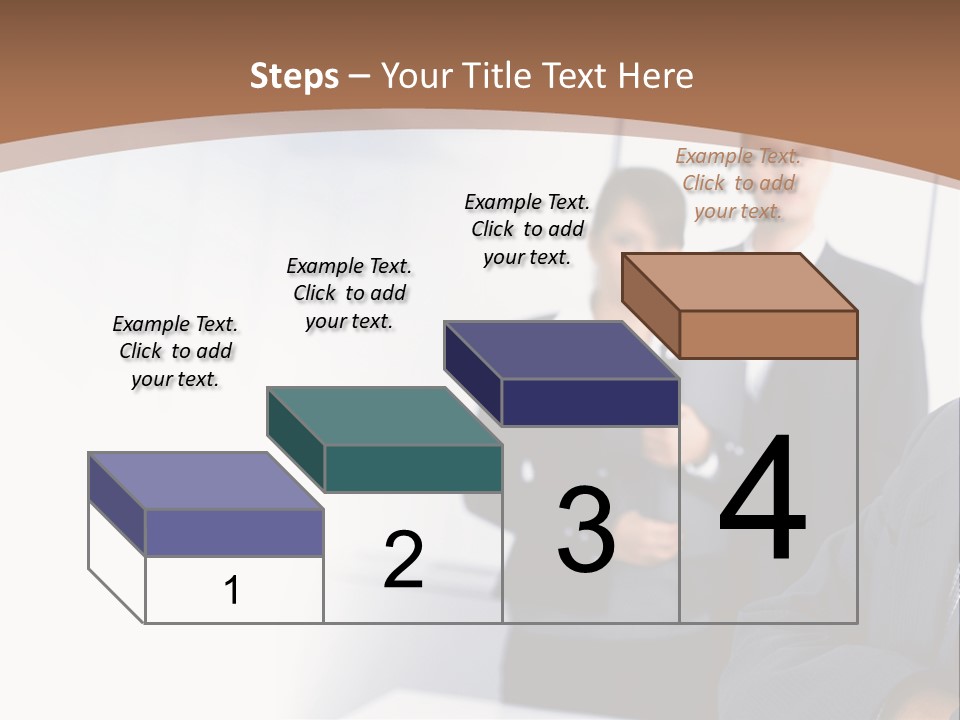 Steps – Your Title Text Here

Example Text. Click to add your text.

Example Text. Click to add your text.

Example Text. Click to add your text.

Example Text. Click to add your text.

1

2

3

4